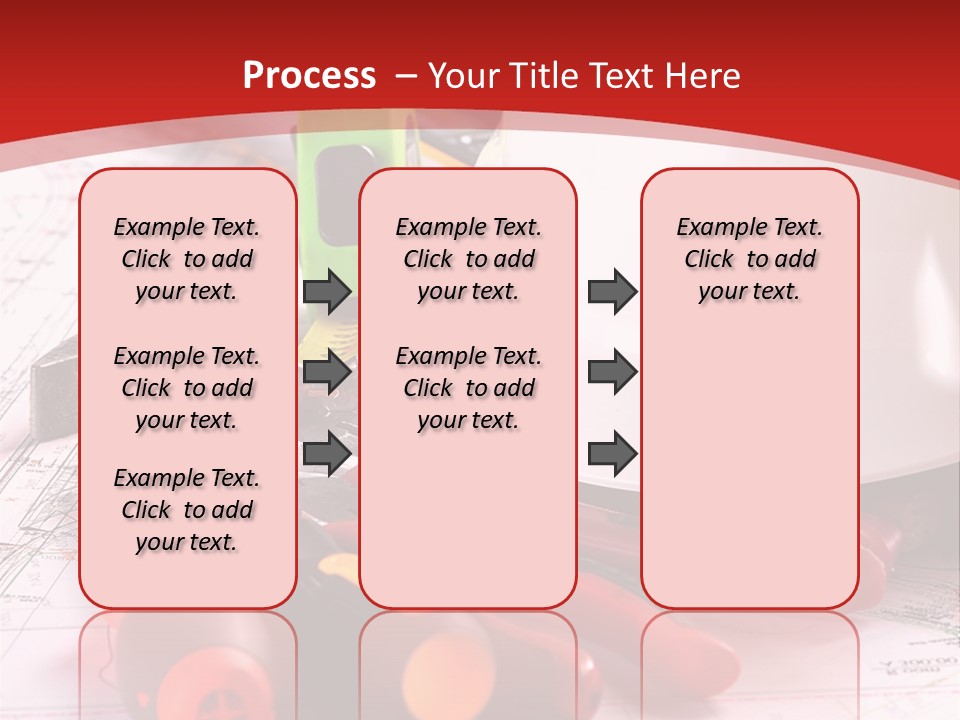 Process – Your Title Text Here

Example Text. Click to add your text.

Example Text. Click to add your text.

Example Text. Click to add your text.

Example Text. Click to add your text.

Example Text. Click to add your text.

Example Text. Click to add your text.